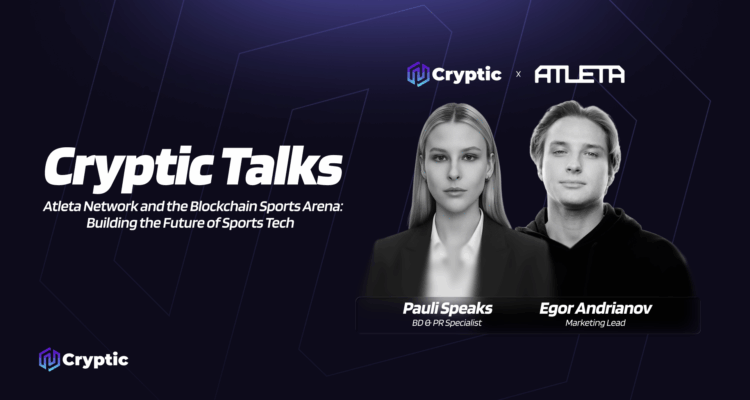 Cryptic x ATLETA

Cryptic Talks

Atleta Network and the Blockchain Sports Arena: Building the Future of Sports Tech

Pauli Speaks
BD & PR Specialist

Egor Andrianov
Marketing Lead

Cryptic